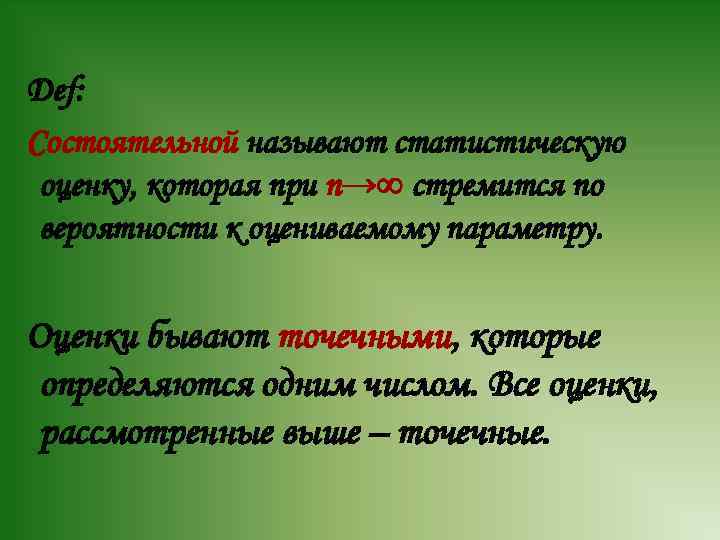 Def:

Состоятельной называют статистическую оценку, которая при $n \to \infty$ стремится по вероятности к оцениваемому параметру.

Оценки бывают точечными, которые определяются одним числом. Все оценки, рассмотренные выше – точечные.